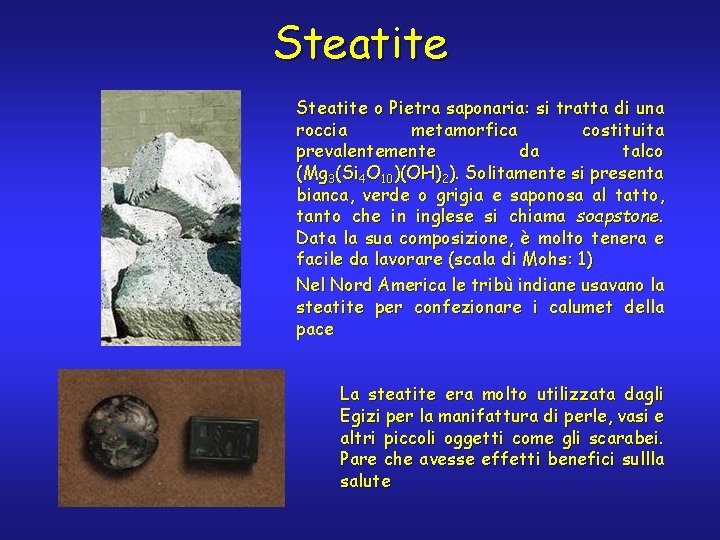 Steatite

Steatite o Pietra saponaria: si tratta di una roccia metamorfica costituita prevalentemente da talco ($Mg_3(Si_4O_{10})(OH)_2$). Solitamente si presenta bianca, verde o grigia e saponosa al tatto, tanto che in inglese si chiama soapstone. Data la sua composizione, è molto tenera e facile da lavorare (scala di Mohs: 1)

Nel Nord America le tribù indiane usavano la steatite per confezionare i calumet della pace

La steatite era molto utilizzata dagli Egizi per la manifattura di perle, vasi e altri piccoli oggetti come gli scarabei. Pare che avesse effetti benefici sullla salute